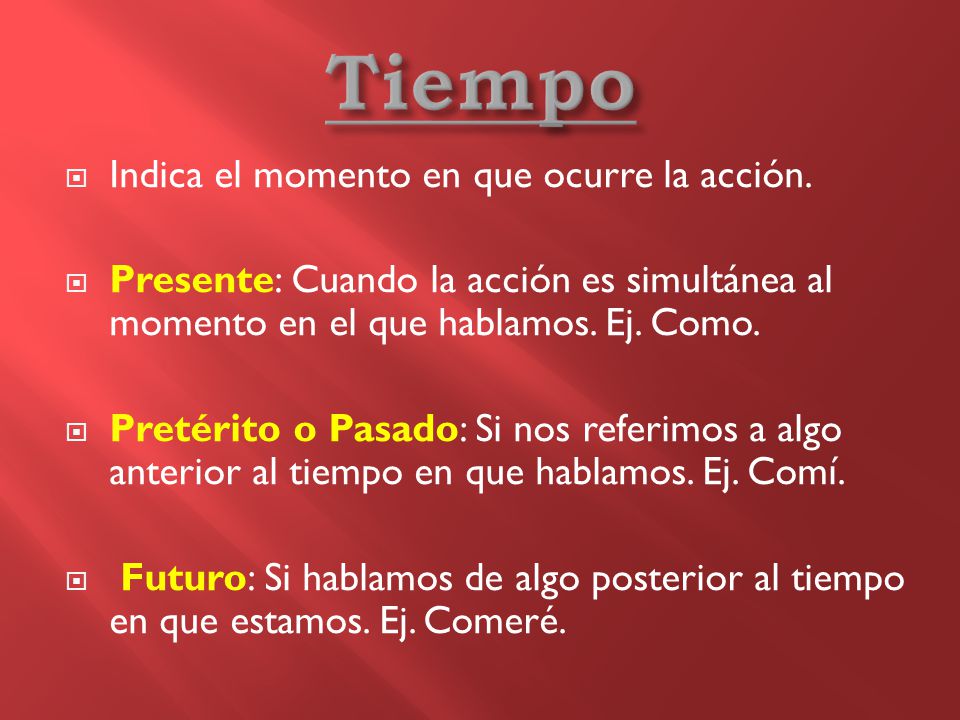 Tiempo

Indica el momento en que ocurre la acción.

Presente: Cuando la acción es simultánea al momento en el que hablamos. Ej. Como.

Pretérito o Pasado: Si nos referimos a algo anterior al tiempo en que hablamos. Ej. Comí.

Futuro: Si hablamos de algo posterior al tiempo en que estamos. Ej. Comeré.